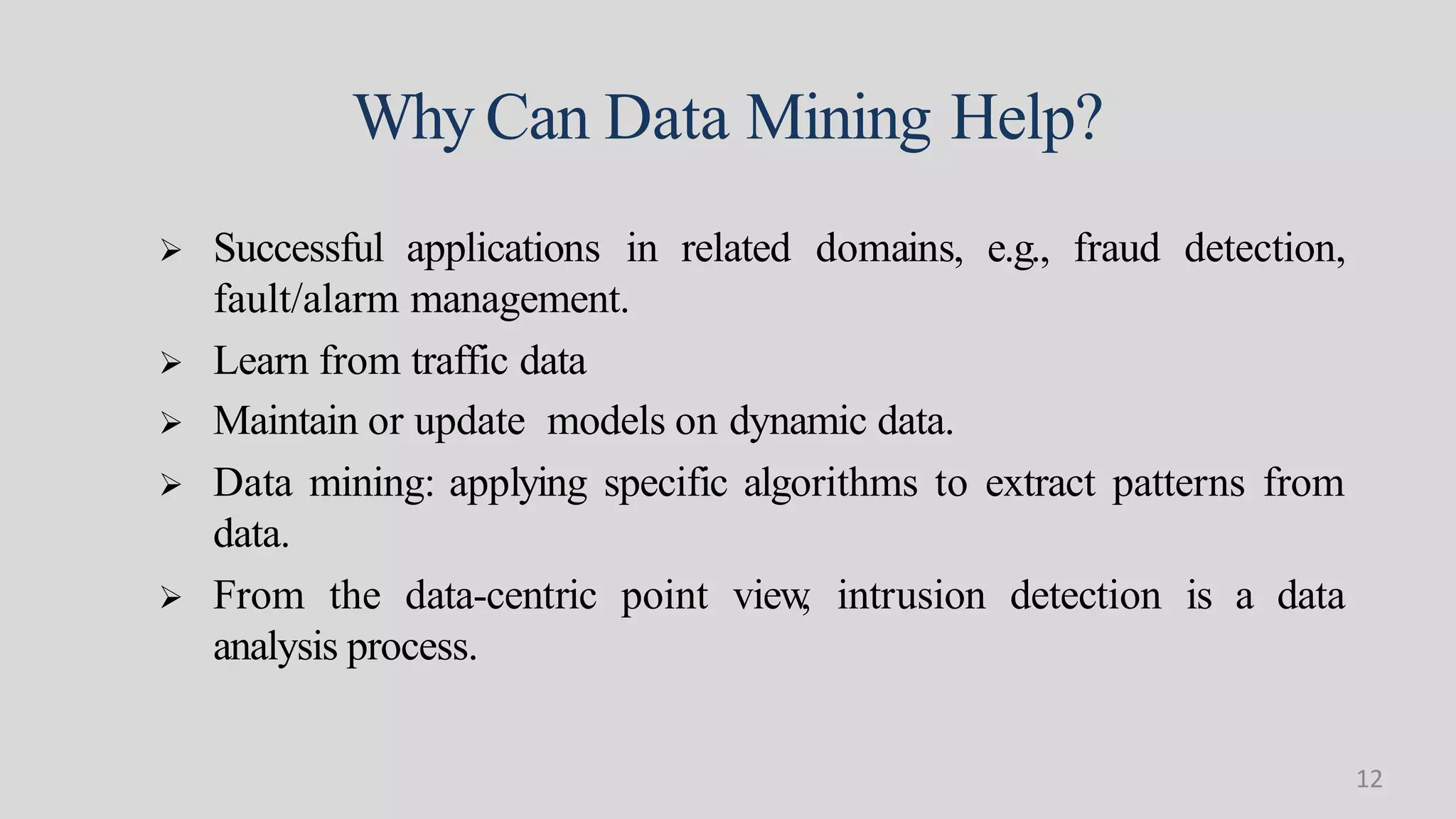 Why Can Data Mining Help?

➢ Successful applications in related domains, e.g., fraud detection, fault/alarm management.

➢ Learn from traffic data

➢ Maintain or update models on dynamic data.

➢ Data mining: applying specific algorithms to extract patterns from data.

➢ From the data-centric point view, intrusion detection is a data analysis process.

12